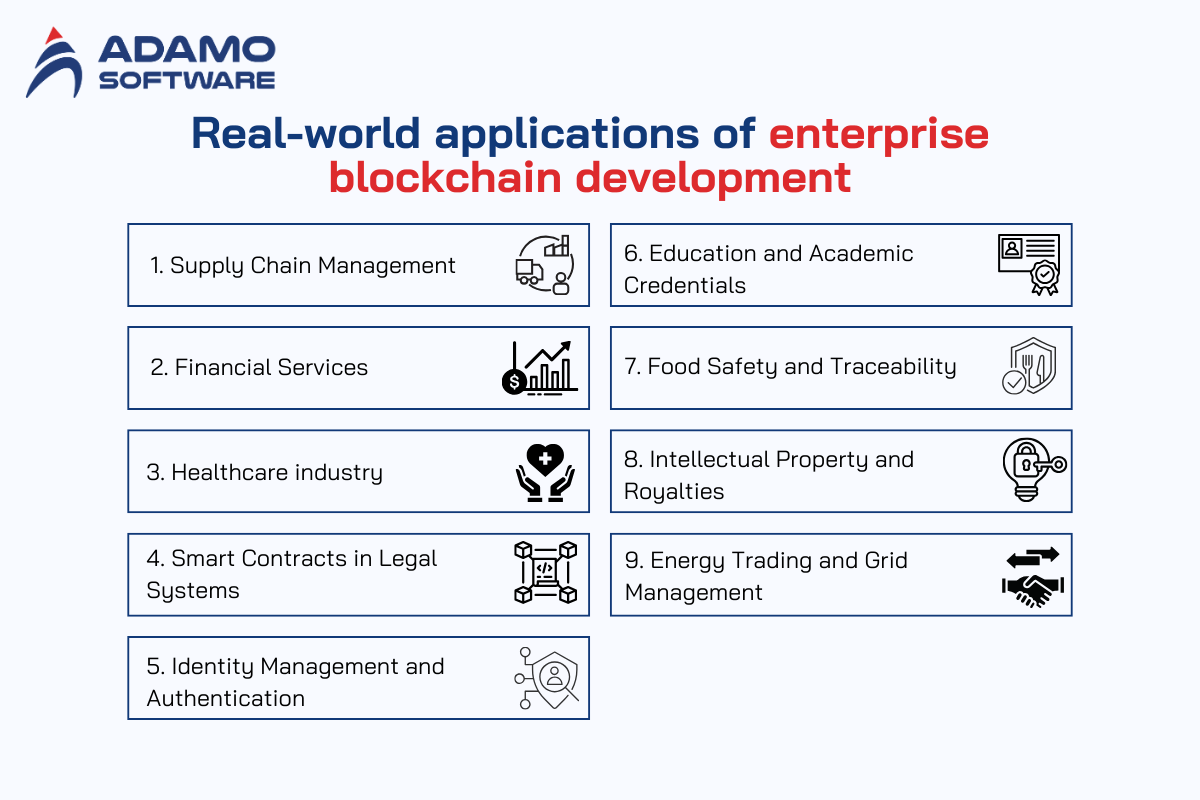 ADAMO SOFTWARE

Real-world applications of enterprise blockchain development

1. Supply Chain Management

2. Financial Services

3. Healthcare industry

4. Smart Contracts in Legal Systems

5. Identity Management and Authentication

6. Education and Academic Credentials

7. Food Safety and Traceability

8. Intellectual Property and Royalties

9. Energy Trading and Grid Management